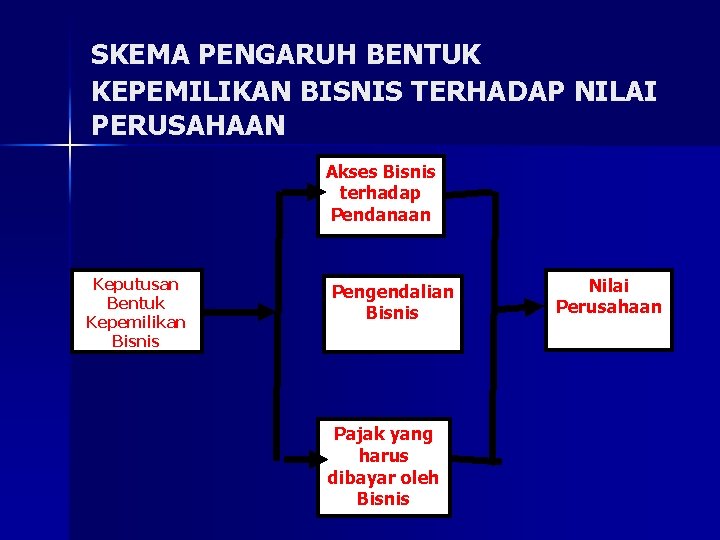 SKEMA PENGARUH BENTUK KEPEMILIKAN BISNIS TERHADAP NILAI PERUSAHAAN

Keputusan Bentuk Kepemilikan Bisnis

Akses Bisnis terhadap Pendanaan

Pengendalian Bisnis

Pajak yang harus dibayar oleh Bisnis

Nilai Perusahaan